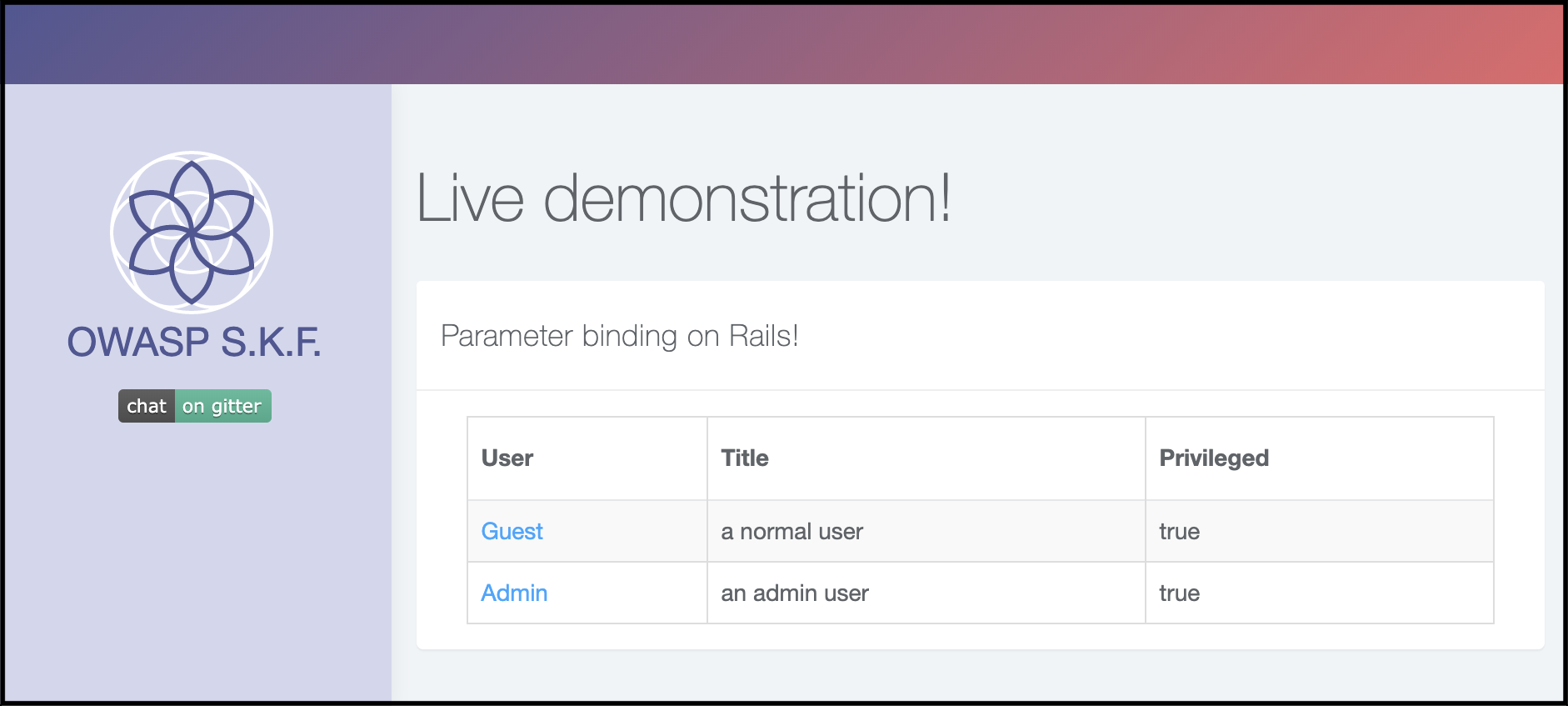 OWASP S.K.F.

chat on gitter

Live demonstration!

Parameter binding on Rails!

| User | Title | Privileged |
|---|---|---|
| Guest | a normal user | true |
| Admin | an admin user | true |